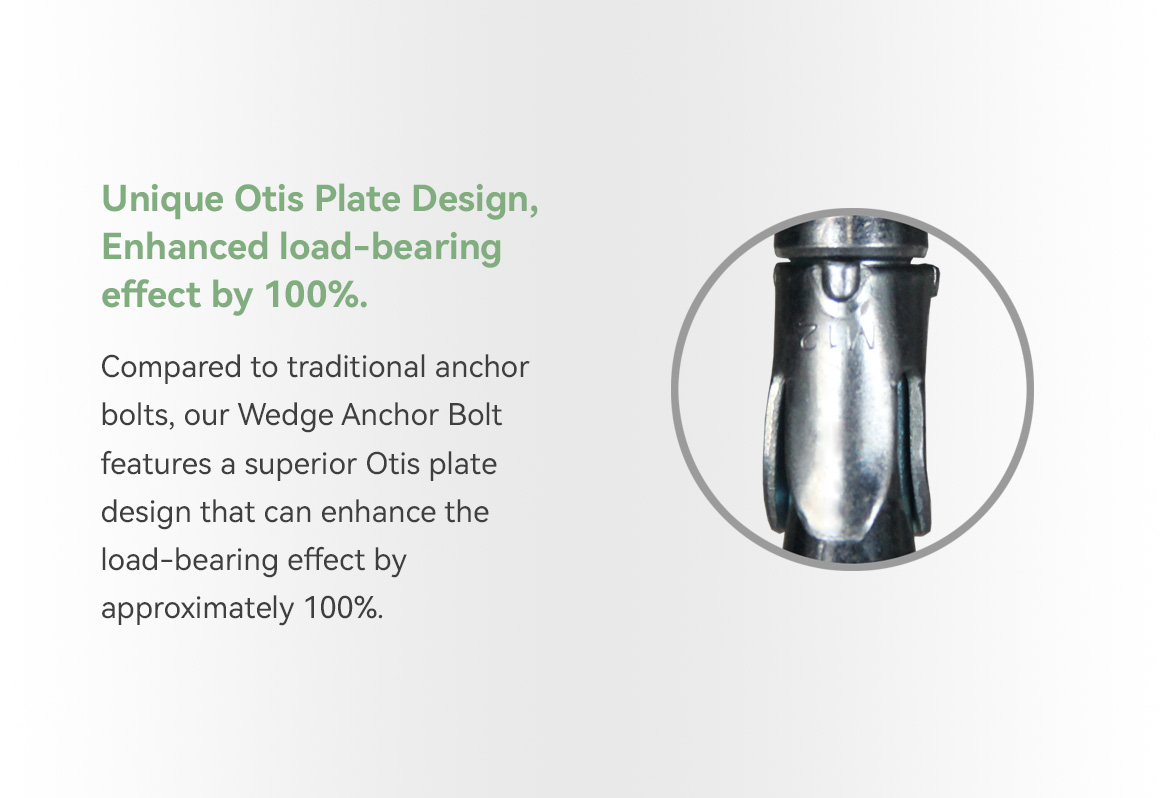 Unique Otis Plate Design, Enhanced load-bearing effect by 100%.

Compared to traditional anchor bolts, our Wedge Anchor Bolt features a superior Otis plate design that can enhance the load-bearing effect by approximately 100%.

M12